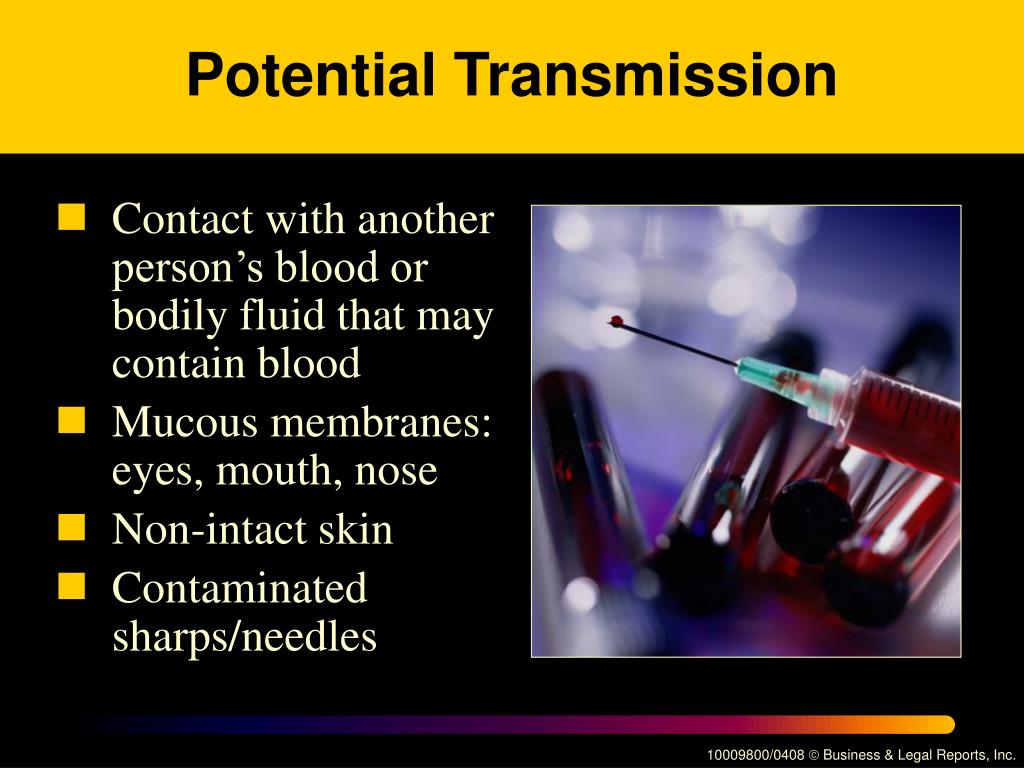 Potential Transmission

- Contact with another person’s blood or bodily fluid that may contain blood
- Mucous membranes: eyes, mouth, nose
- Non-intact skin
- Contaminated sharps/needles

10009800/0408 © Business & Legal Reports, Inc.